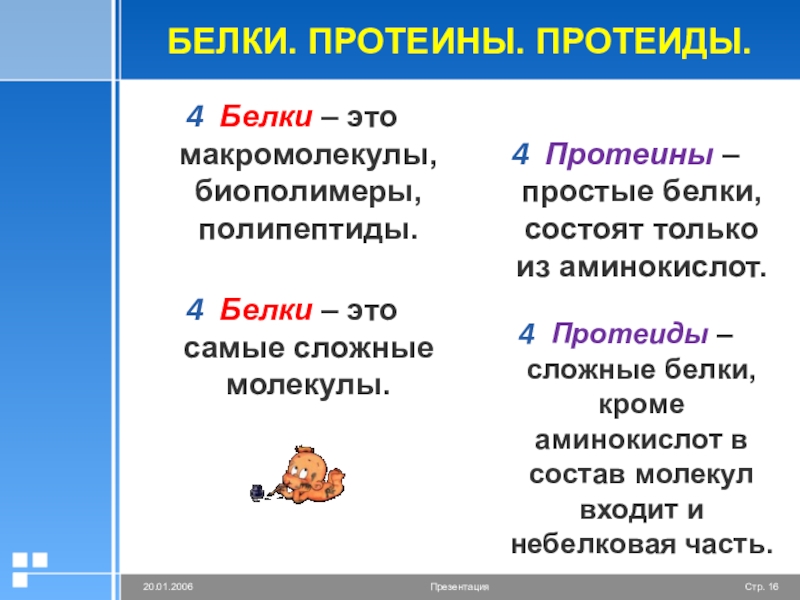 БЕЛКИ. ПРОТЕИНЫ. ПРОТЕИДЫ.

4 Белки – это макромолекулы, биополимеры, полипептиды.

4 Белки – это самые сложные молекулы.

4 Протеины – простые белки, состоят только из аминокислот.

4 Протеиды – сложные белки, кроме аминокислот в состав молекул входит и небелковая часть.

20.01.2006 Презентация Стр. 16